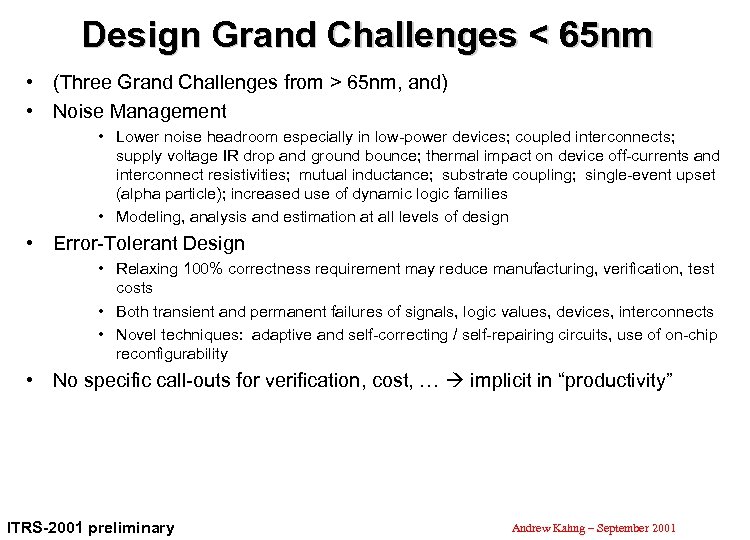 Design Grand Challenges < 65nm

• (Three Grand Challenges from > 65nm, and)

• Noise Management

• Lower noise headroom especially in low-power devices; coupled interconnects; supply voltage IR drop and ground bounce; thermal impact on device off-currents and interconnect resistivities; mutual inductance; substrate coupling; single-event upset (alpha particle); increased use of dynamic logic families

• Modeling, analysis and estimation at all levels of design

• Error-Tolerant Design

• Relaxing 100% correctness requirement may reduce manufacturing, verification, test costs

• Both transient and permanent failures of signals, logic values, devices, interconnects

• Novel techniques: adaptive and self-correcting / self-repairing circuits, use of on-chip reconfigurability

• No specific call-outs for verification, cost, … → implicit in “productivity”

ITRS-2001 preliminary

Andrew Kahng – September 2001